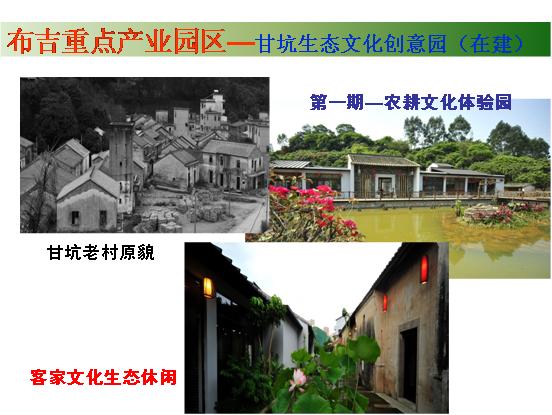 布吉重点产业园区—甘坑生态文化创意园（在建）

第一期—农耕文化体验园

甘坑老村原貌

客家文化生态休闲